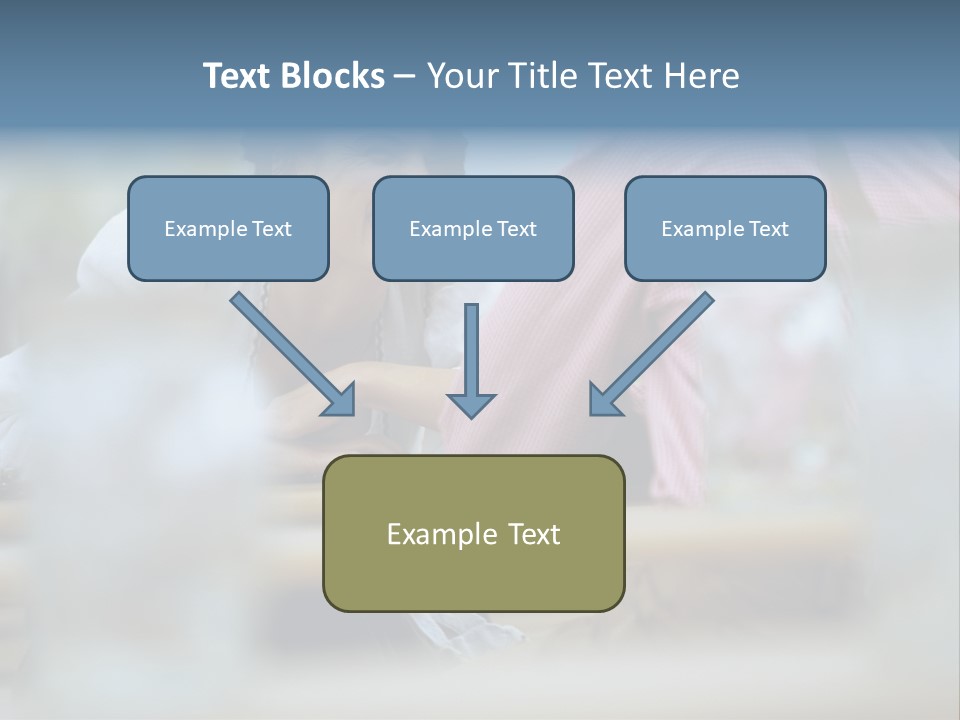 Text Blocks – Your Title Text Here

Example Text

Example Text

Example Text

Example Text